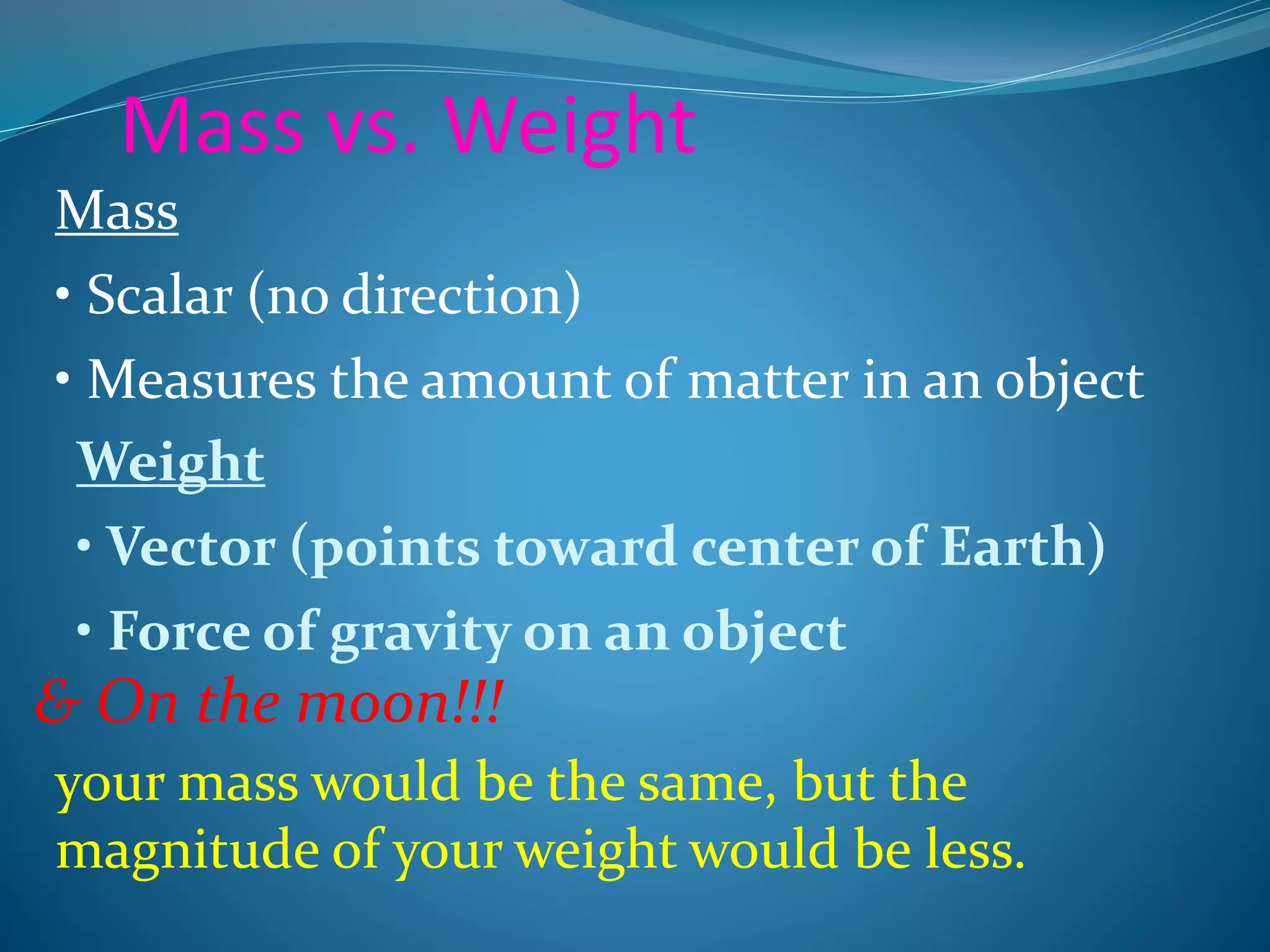 Mass vs. Weight

Mass

• Scalar (no direction)

• Measures the amount of matter in an object

Weight

• Vector (points toward center of Earth)

• Force of gravity on an object

& On the moon!!!

your mass would be the same, but the magnitude of your weight would be less.